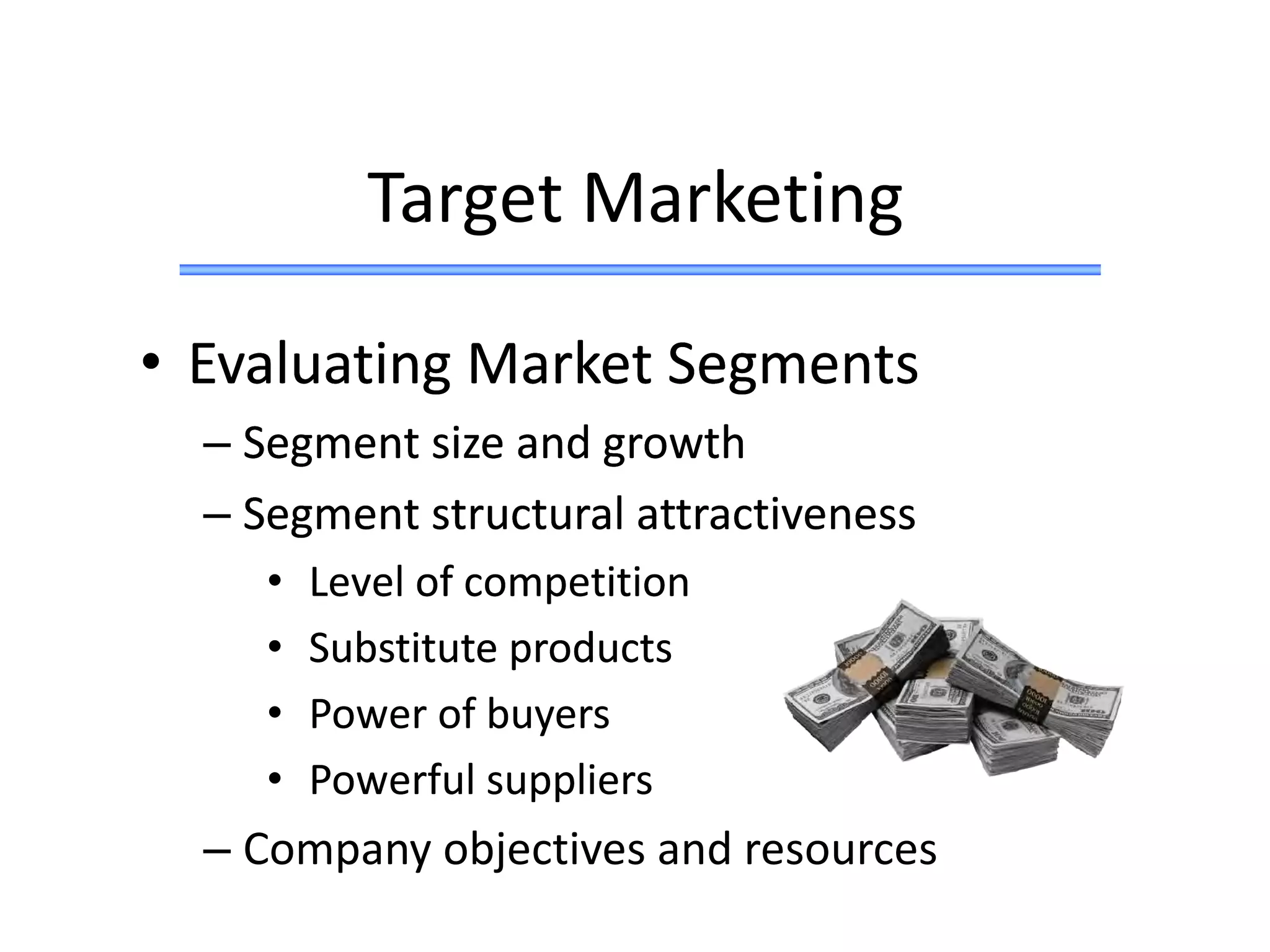 Target Marketing

• Evaluating Market Segments
– Segment size and growth
– Segment structural attractiveness
• Level of competition
• Substitute products
• Power of buyers
• Powerful suppliers
– Company objectives and resources